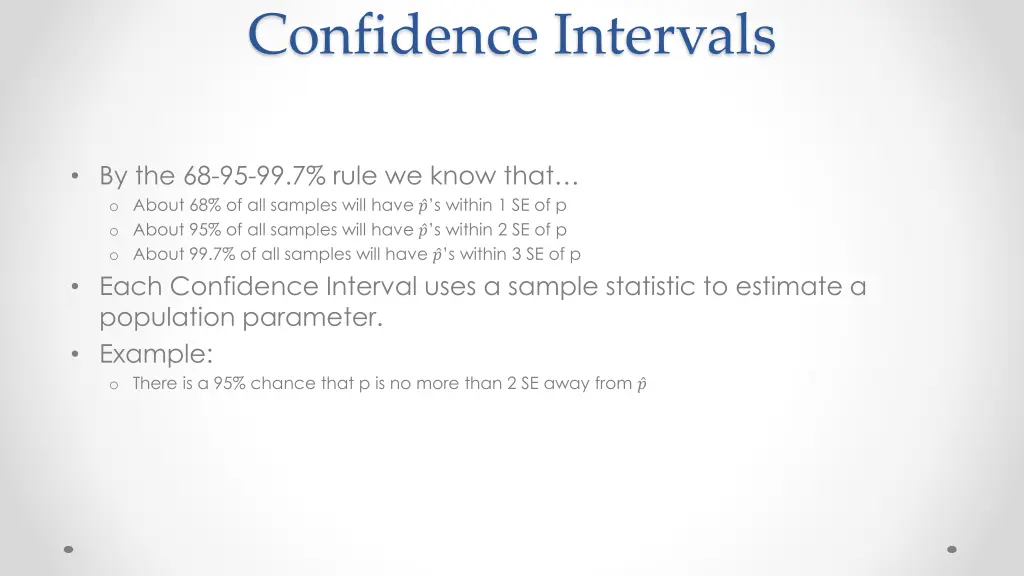 Confidence Intervals

• By the 68-95-99.7% rule we know that…
  o About 68% of all samples will have $\hat{p}$'s within 1 SE of p
  o About 95% of all samples will have $\hat{p}$'s within 2 SE of p
  o About 99.7% of all samples will have $\hat{p}$'s within 3 SE of p
• Each Confidence Interval uses a sample statistic to estimate a population parameter.
• Example:
  o There is a 95% chance that p is no more than 2 SE away from $\hat{p}$